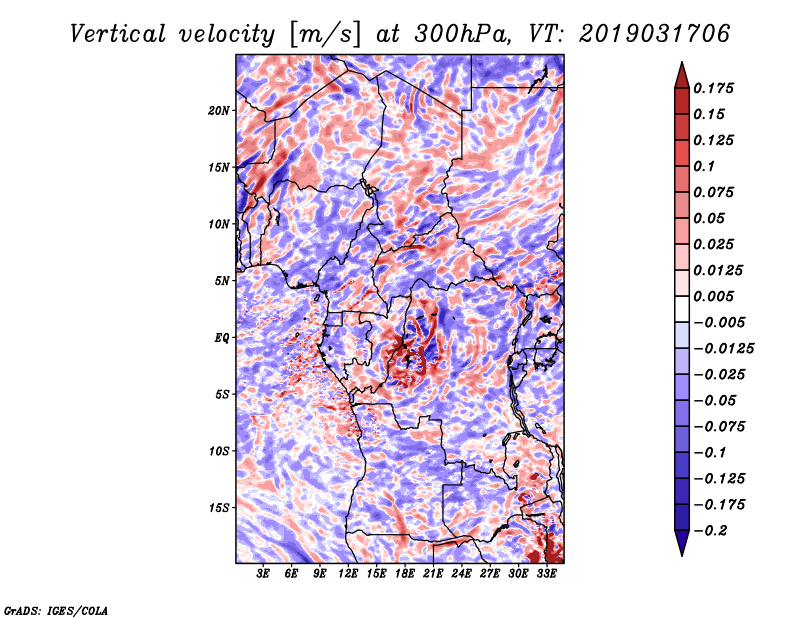 Vertical velocity [m/s] at 300hPa, VT: 2019031706

20N
15N
10N
5N
EQ
5S
10S
15S

3E 6E 9E 12E 15E 18E 21E 24E 27E 30E 33E

0.175
0.15
0.125
0.1
0.075
0.05
0.025
0.0125
0.005
−0.005
−0.0125
−0.025
−0.05
−0.075
−0.1
−0.125
−0.175
−0.2

GrADS: IGES/COLA